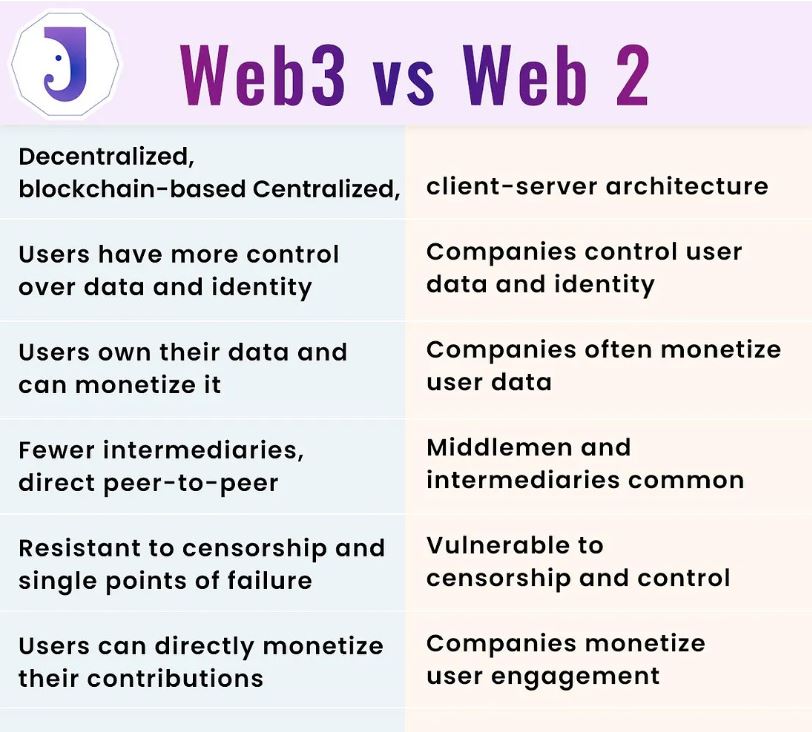 J

Web3 vs Web 2

| | |
|---|---|
| Decentralized, blockchain-based Centralized, | client-server architecture |
| Users have more control over data and identity | Companies control user data and identity |
| Users own their data and can monetize it | Companies often monetize user data |
| Fewer intermediaries, direct peer-to-peer | Middlemen and intermediaries common |
| Resistant to censorship and single points of failure | Vulnerable to censorship and control |
| Users can directly monetize their contributions | Companies monetize user engagement |